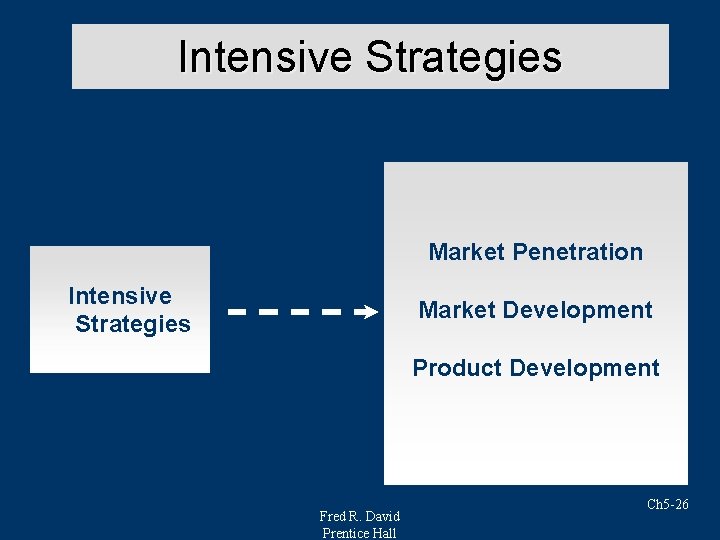 Intensive Strategies

Intensive Strategies

Market Penetration

Market Development

Product Development

Ch5-26

Fred R. David
Prentice Hall